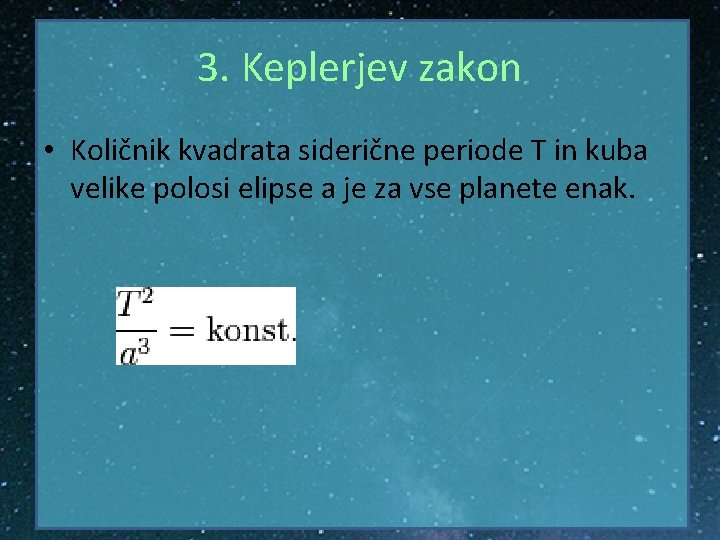 3. Keplerjev zakon

• Količnik kvadrata siderične periode T in kuba velike polosi elipse a je za vse planete enak.

$\frac{T^2}{a^3} = \text{konst.}$